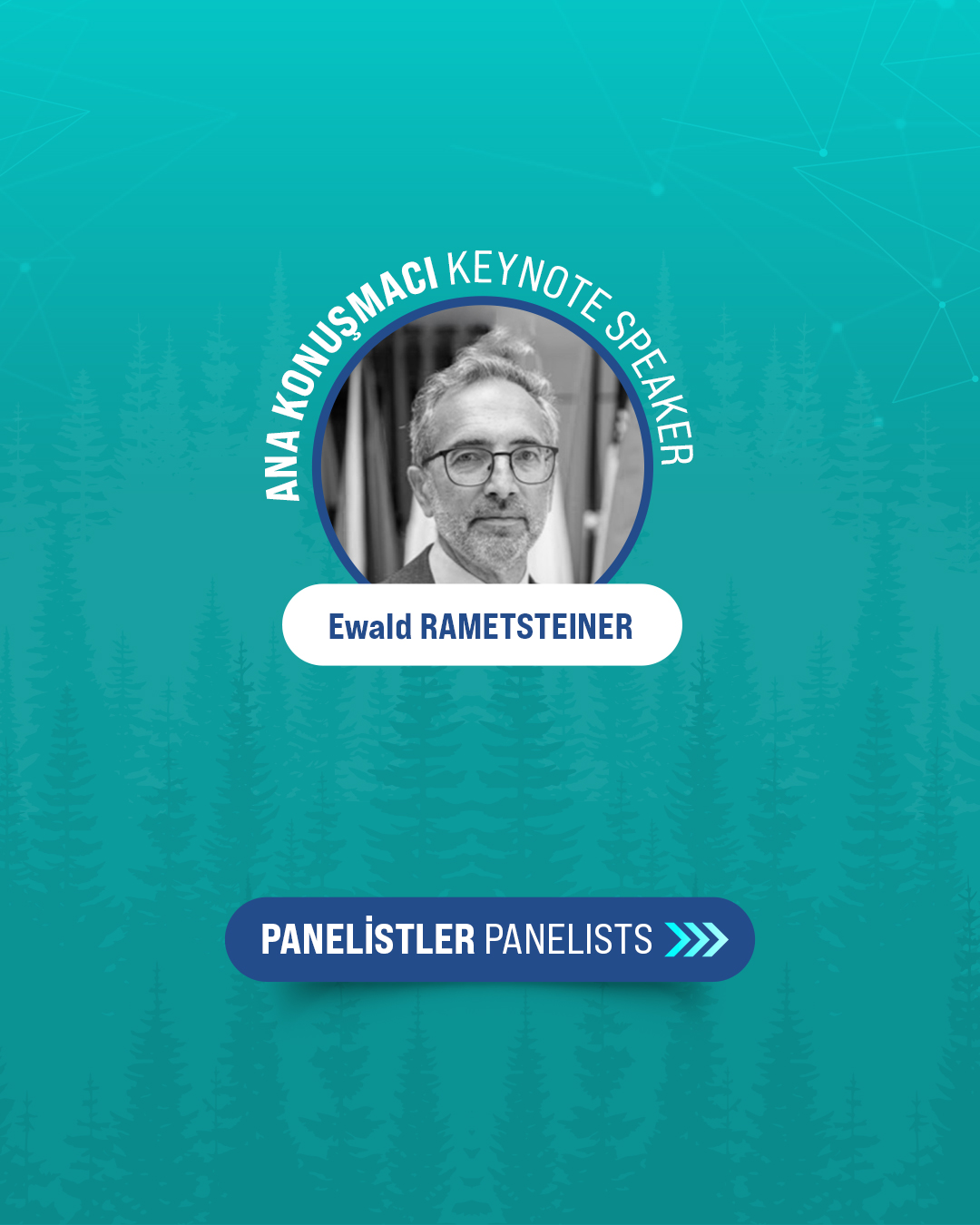 ANA KONUŞMACI KEYNOTE SPEAKER

Ewald RAMETSTEINER

PANELİSTLER PANELISTS